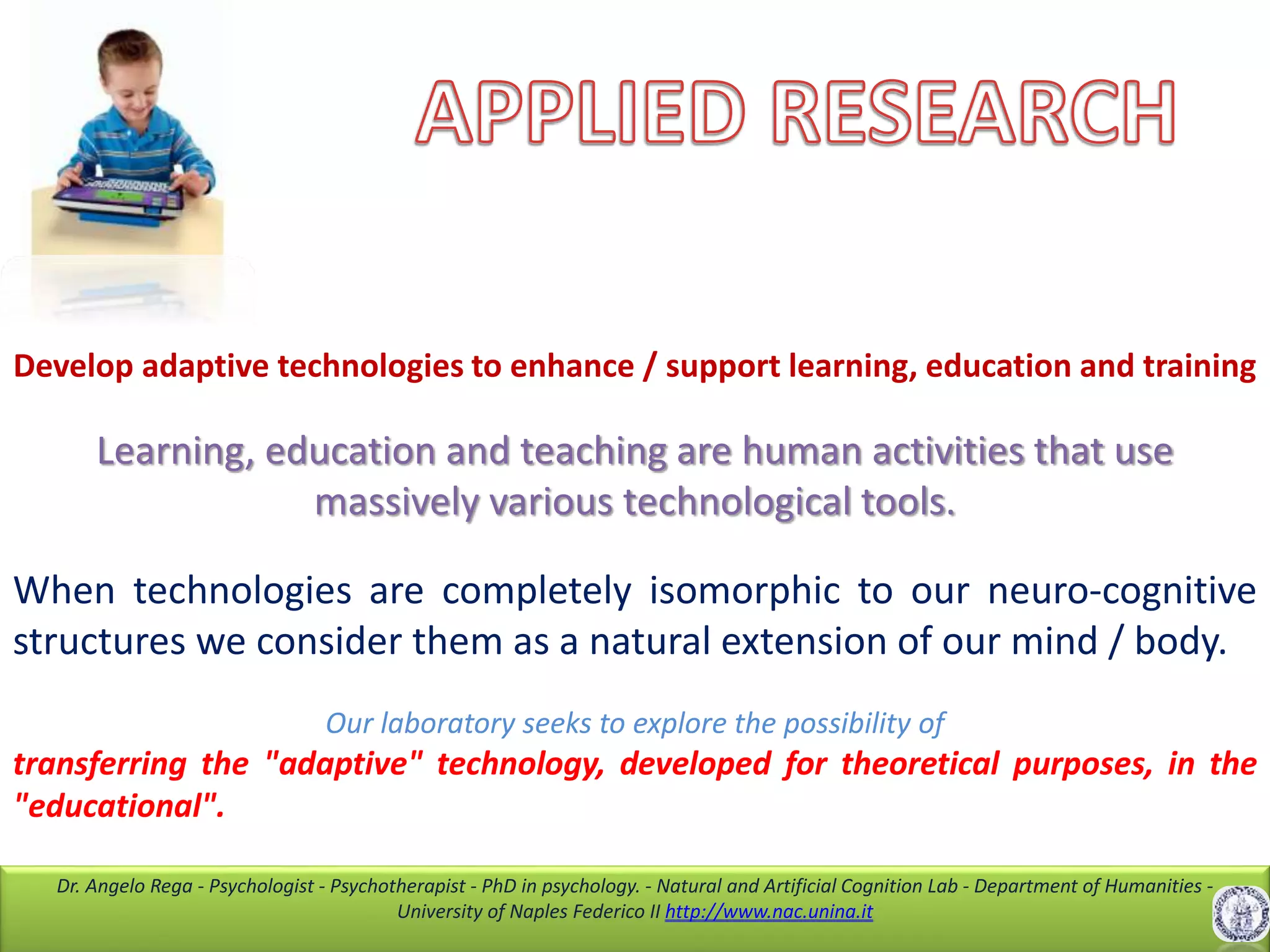 APPLIED RESEARCH

Develop adaptive technologies to enhance / support learning, education and training

Learning, education and teaching are human activities that use massively various technological tools.

When technologies are completely isomorphic to our neuro-cognitive structures we consider them as a natural extension of our mind / body.

Our laboratory seeks to explore the possibility of
transferring the "adaptive" technology, developed for theoretical purposes, in the "educational".

Dr. Angelo Rega - Psychologist - Psychotherapist - PhD in psychology. - Natural and Artificial Cognition Lab - Department of Humanities - University of Naples Federico II http://www.nac.unina.it